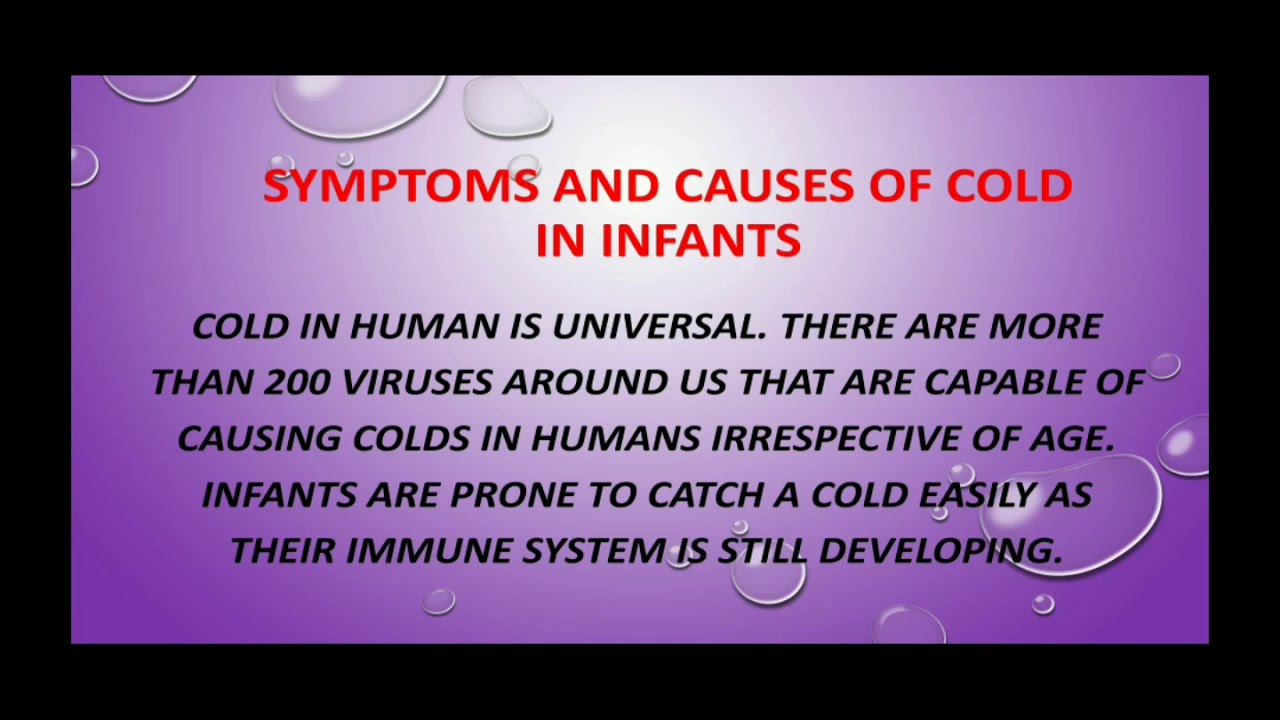 SYMPTOMS AND CAUSES OF COLD IN INFANTS

COLD IN HUMAN IS UNIVERSAL. THERE ARE MORE THAN 200 VIRUSES AROUND US THAT ARE CAPABLE OF CAUSING COLDS IN HUMANS IRRESPECTIVE OF AGE. INFANTS ARE PRONE TO CATCH A COLD EASILY AS THEIR IMMUNE SYSTEM IS STILL DEVELOPING.